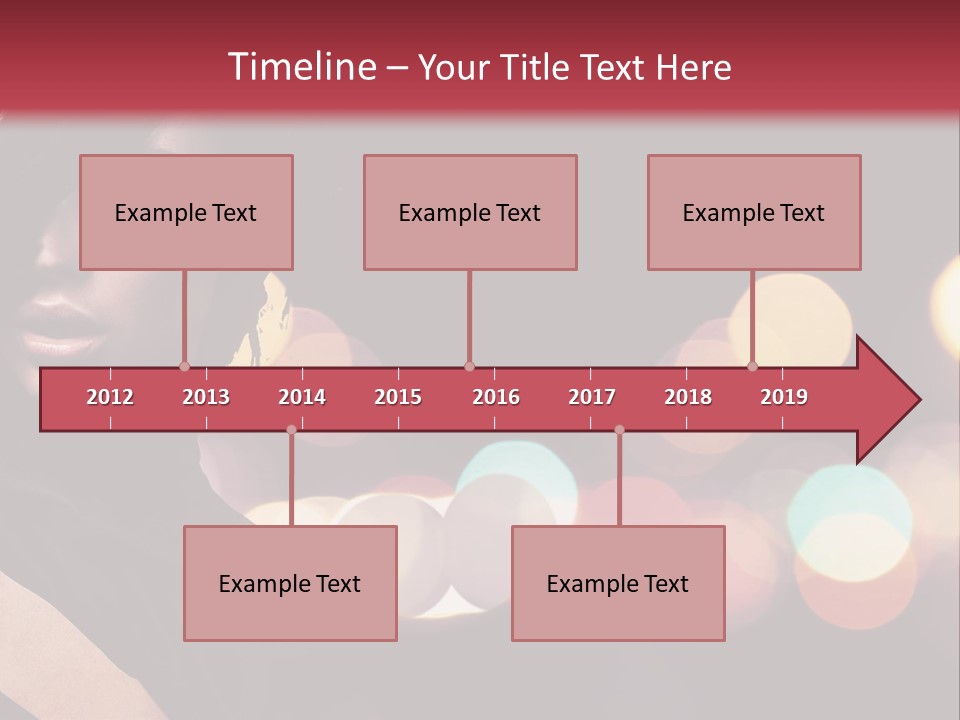 Timeline – Your Title Text Here

Example Text

Example Text

Example Text

2012 2013 2014 2015 2016 2017 2018 2019

Example Text

Example Text